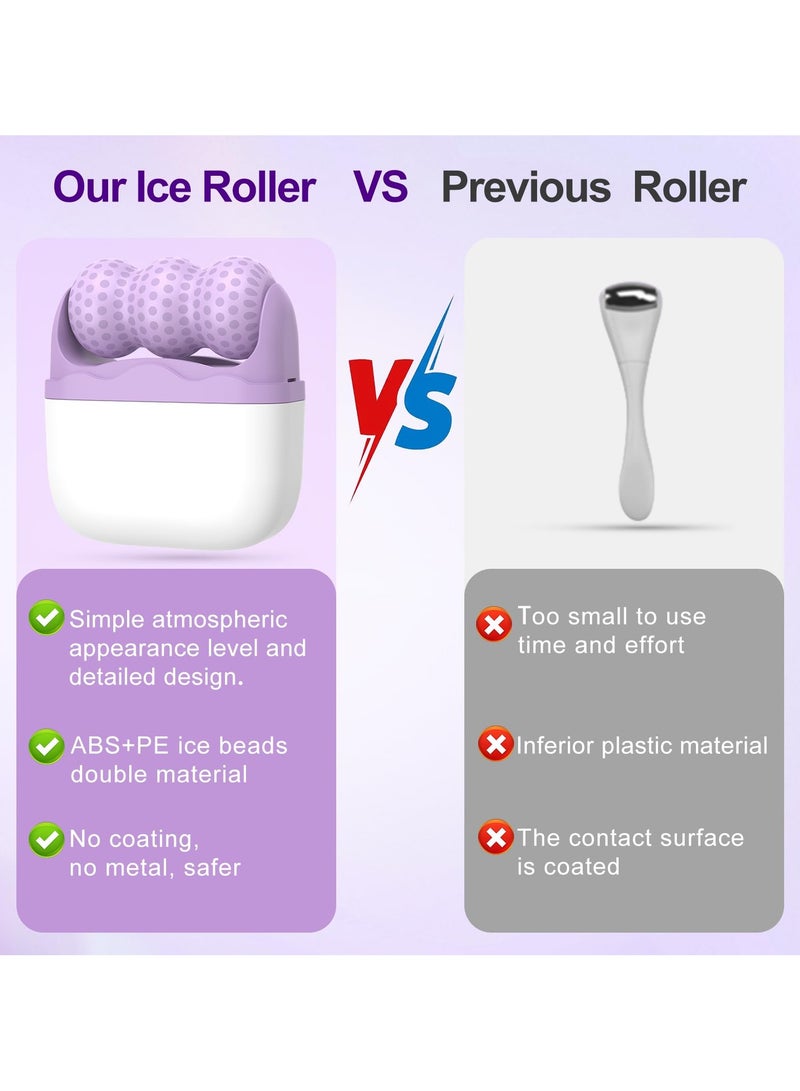 Our Ice Roller VS Previous Roller

VS

Simple atmospheric appearance level and detailed design.

ABS+PE ice beads double material

No coating, no metal, safer

Too small to use time and effort

Inferior plastic material

The contact surface is coated